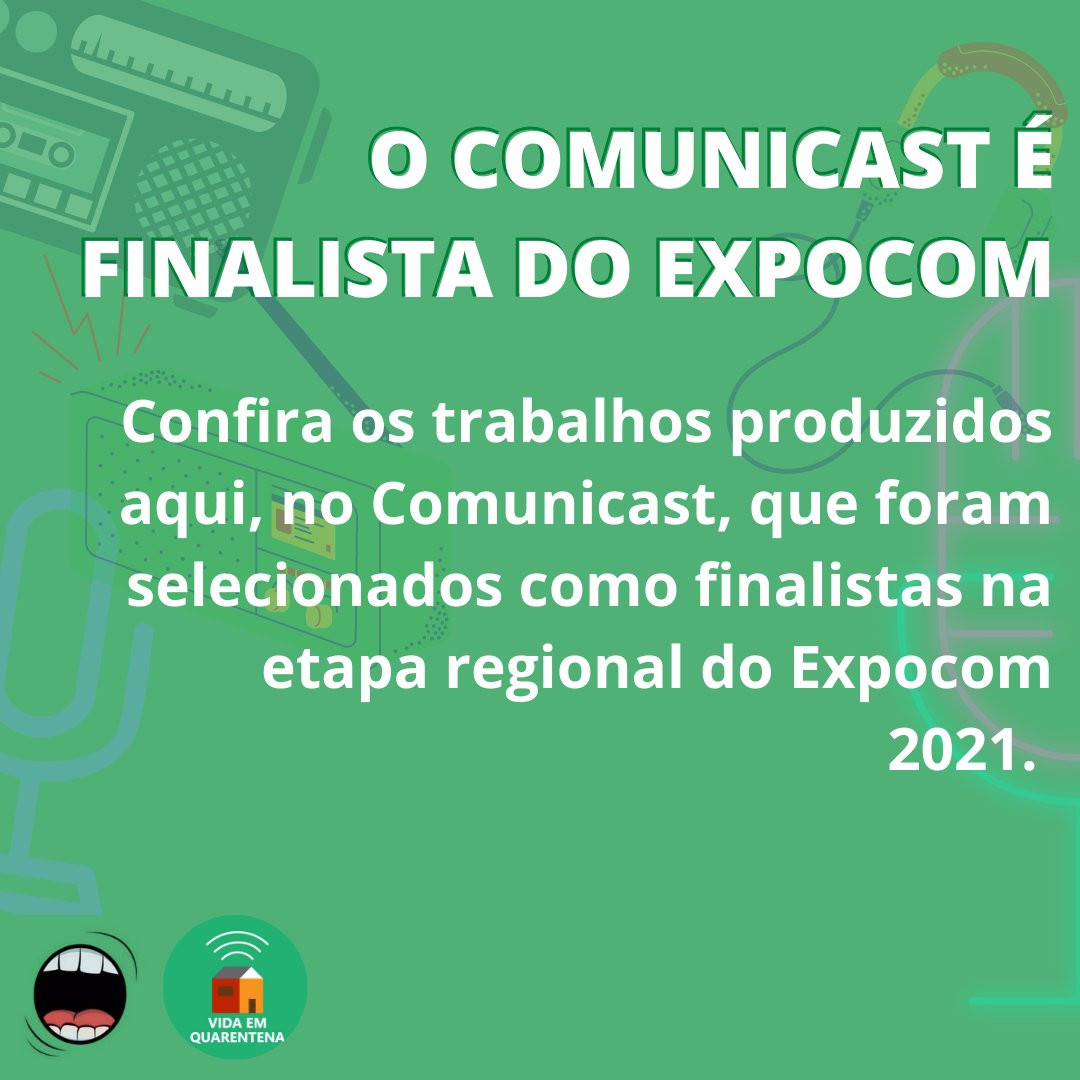 O COMUNICAST É FINALISTA DO EXPOCOM

Confira os trabalhos produzidos aqui, no Comunicast, que foram selecionados como finalistas na etapa regional do Expocom 2021.

VIDA EM QUARENTENA